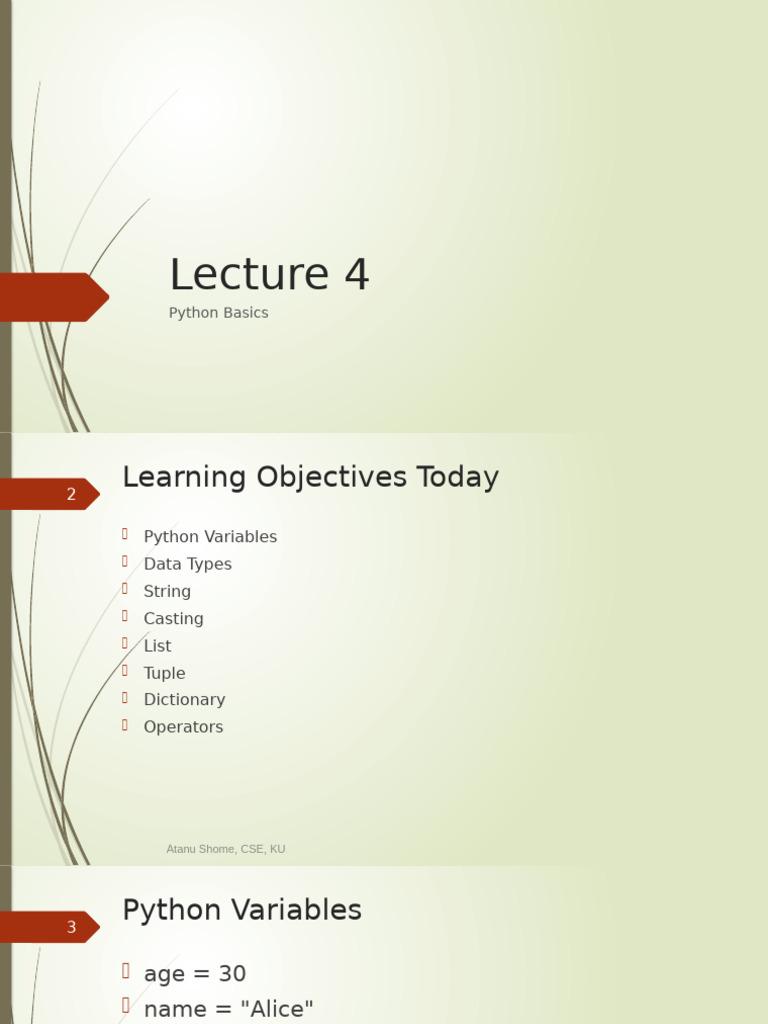 Lecture 4

Python Basics

2

Learning Objectives Today

Python Variables
Data Types
String
Casting
List
Tuple
Dictionary
Operators

Atanu Shome, CSE, KU

3

Python Variables

age = 30
name = "Alice"